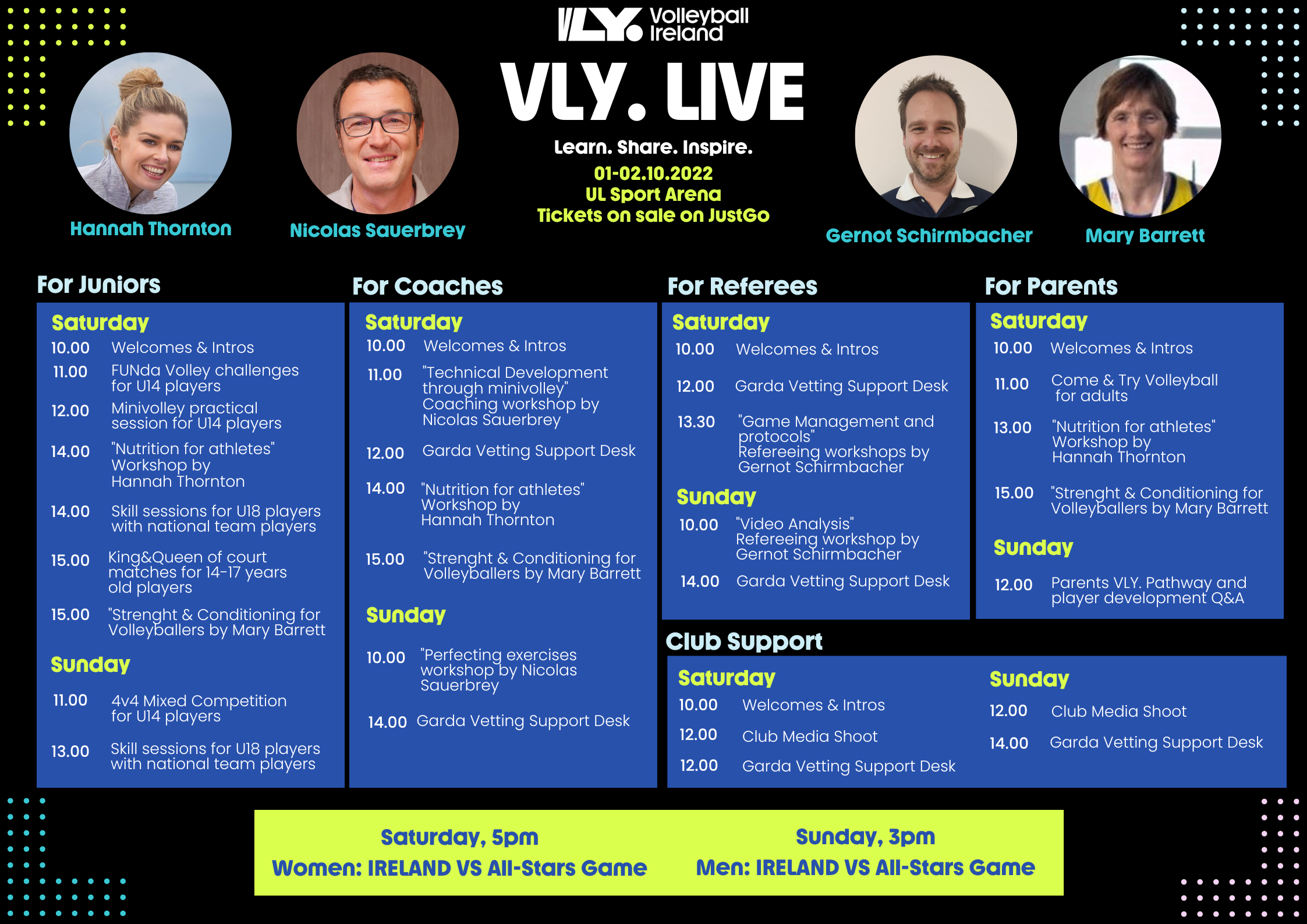 VLY. Volleyball Ireland

VLY. LIVE

Learn. Share. Inspire.

01-02.10.2022
UL Sport Arena
Tickets on sale on JustGo

Hannah Thornton

Nicolas Sauerbrey

Gernot Schirmbacher

Mary Barrett

For Juniors

Saturday
10.00 Welcomes & Intros
11.00 FUNda Volley challenges for U14 players
12.00 Minivolley practical session for U14 players
14.00 "Nutrition for athletes" Workshop by Hannah Thornton
14.00 Skill sessions for U18 players with national team players
15.00 King&Queen of court matches for 14-17 years old players
15.00 "Strenght & Conditioning for Volleyballers by Mary Barrett

Sunday
11.00 4v4 Mixed Competition for U14 players
13.00 Skill sessions for U18 players with national team players

For Coaches

Saturday
10.00 Welcomes & Intros
11.00 "Technical Development through minivolley" Coaching workshop by Nicolas Sauerbrey
12.00 Garda Vetting Support Desk
14.00 "Nutrition for athletes" Workshop by Hannah Thornton
15.00 "Strenght & Conditioning for Volleyballers by Mary Barrett

Sunday
10.00 "Perfecting exercises workshop by Nicolas Sauerbrey
14.00 Garda Vetting Support Desk

For Referees

Saturday
10.00 Welcomes & Intros
12.00 Garda Vetting Support Desk
13.30 "Game Management and protocols" Refereeing workshops by Gernot Schirmbacher

Sunday
10.00 "Video Analysis" Refereeing workshop by Gernot Schirmbacher
14.00 Garda Vetting Support Desk

For Parents

Saturday
10.00 Welcomes & Intros
11.00 Come & Try Volleyball for adults
13.00 "Nutrition for athletes" Workshop by Hannah Thornton
15.00 "Strenght & Conditioning for Volleyballers by Mary Barrett

Sunday
12.00 Parents VLY. Pathway and player development Q&A

Club Support

Saturday
10.00 Welcomes & Intros
12.00 Club Media Shoot
12.00 Garda Vetting Support Desk

Sunday
12.00 Club Media Shoot
14.00 Garda Vetting Support Desk

Saturday, 5pm
Women: IRELAND VS All-Stars Game

Sunday, 3pm
Men: IRELAND VS All-Stars Game